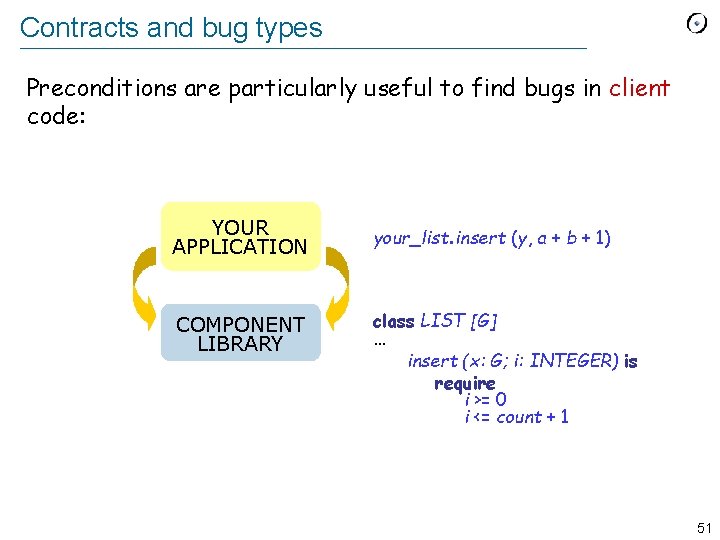 Contracts and bug types

Preconditions are particularly useful to find bugs in client code:

YOUR APPLICATION

COMPONENT LIBRARY

your_list.insert (y, a + b + 1)

class LIST [G]
…
insert (x: G; i: INTEGER) is
require
i >= 0
i <= count + 1

51